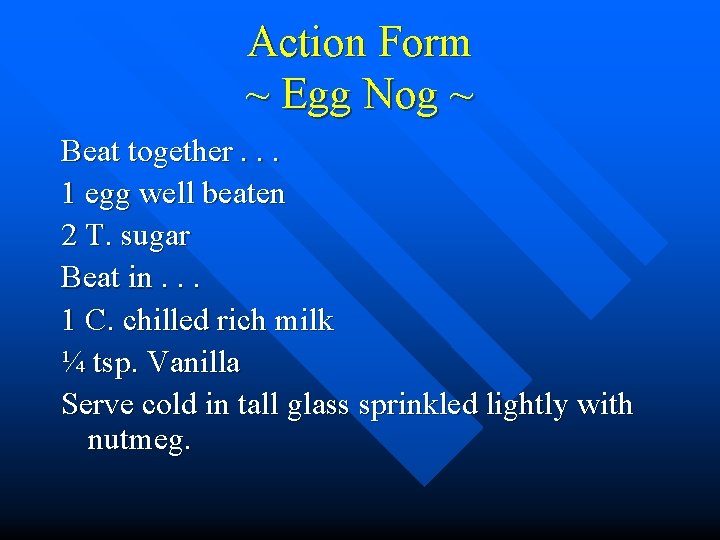 Action Form
~ Egg Nog ~

Beat together . . .

1 egg well beaten

2 T. sugar

Beat in . . .

1 C. chilled rich milk

¼ tsp. Vanilla

Serve cold in tall glass sprinkled lightly with nutmeg.